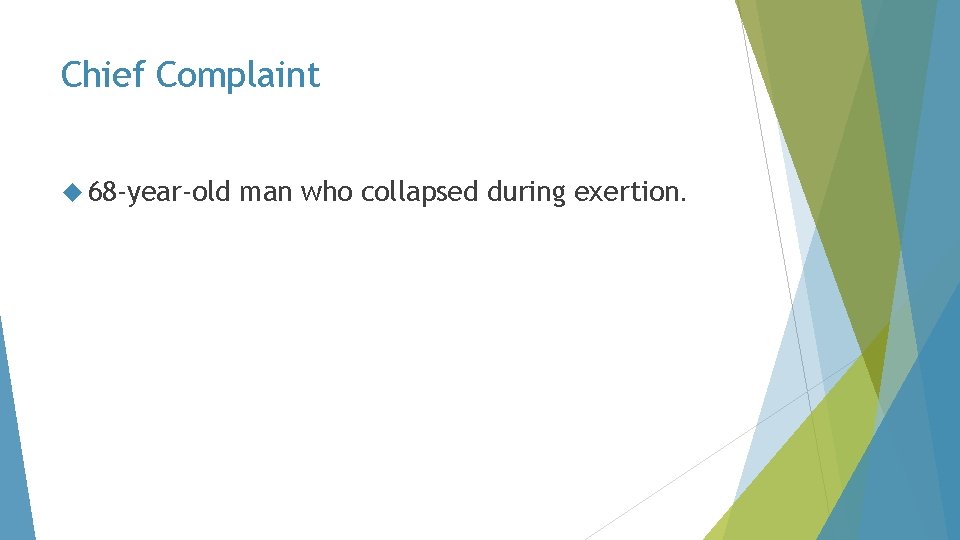 Chief Complaint

68-year-old man who collapsed during exertion.